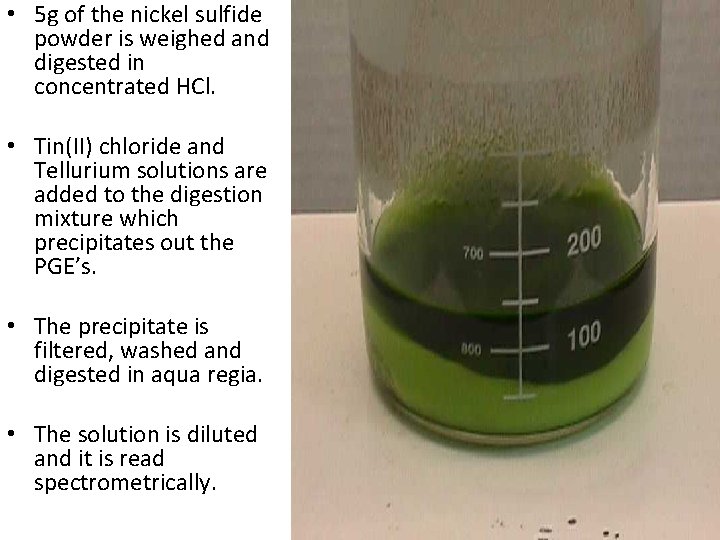 • 5g of the nickel sulfide powder is weighed and digested in concentrated HCl.

• Tin(II) chloride and Tellurium solutions are added to the digestion mixture which precipitates out the PGE's.

• The precipitate is filtered, washed and digested in aqua regia.

• The solution is diluted and it is read spectrometrically.

700
200
800
100